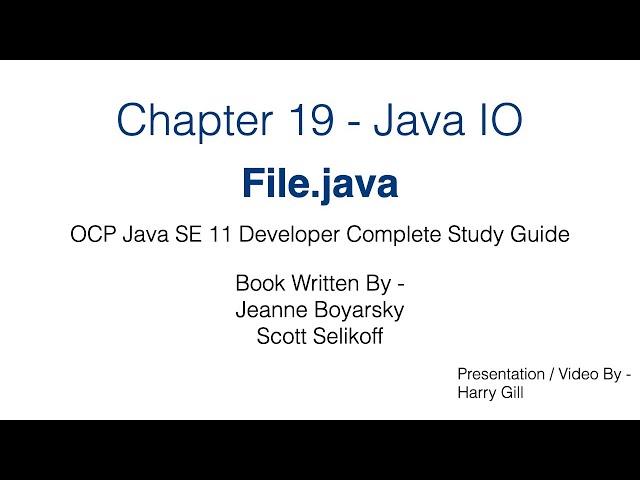 Chapter 19 - Java IO

File.java

OCP Java SE 11 Developer Complete Study Guide

Book Written By -
Jeanne Boyarsky
Scott Selikoff

Presentation / Video By -
Harry Gill